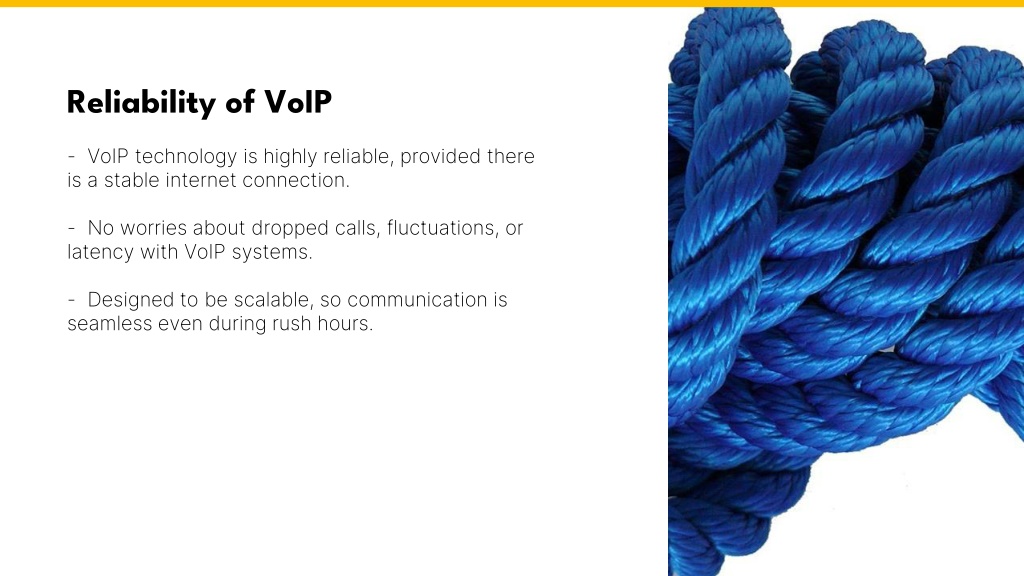 Reliability of VoIP

- VoIP technology is highly reliable, provided there is a stable internet connection.

- No worries about dropped calls, fluctuations, or latency with VoIP systems.

- Designed to be scalable, so communication is seamless even during rush hours.